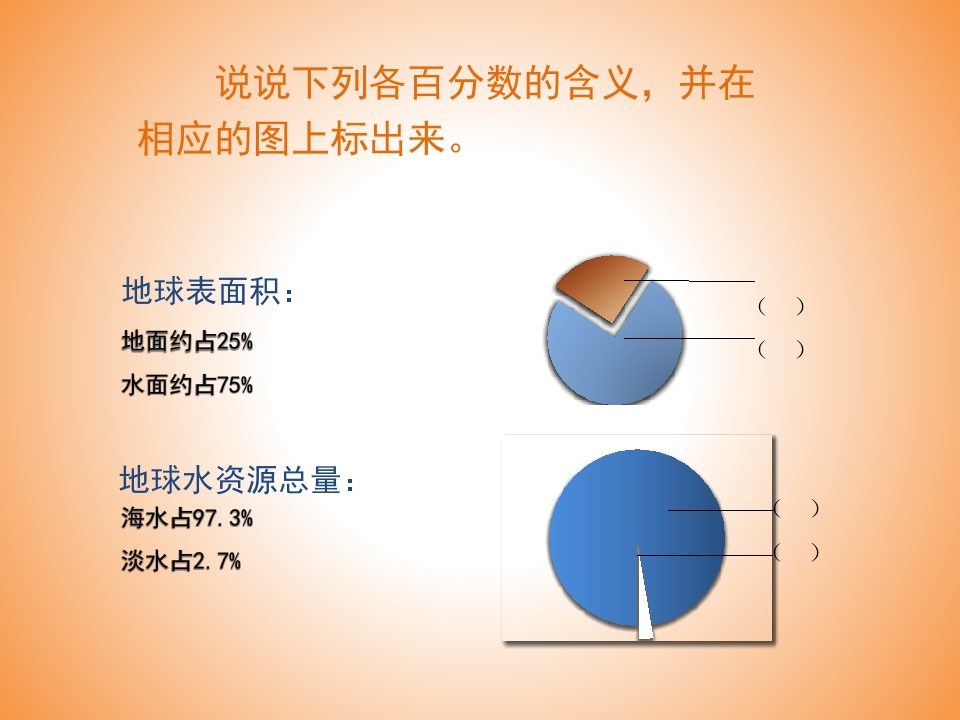 说说下列各百分数的含义，并在相应的图上标出来。

地球表面积：

地面约占25%

水面约占75%

（ ）

（ ）

地球水资源总量：

海水占97.3%

淡水占2.7%

（ ）

（ ）